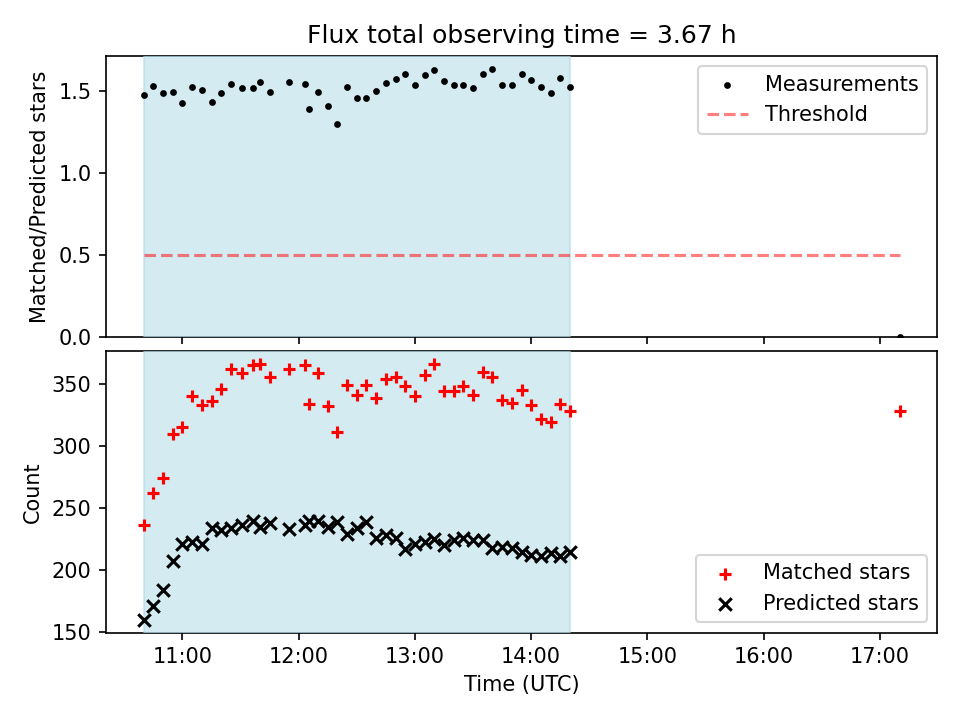 Flux total observing time = 3.67 h

Matched/Predicted stars

1.5
1.0
0.5
0.0

Measurements
Threshold

Count

350
300
250
200
150

Matched stars
Predicted stars

11:00 12:00 13:00 14:00 15:00 16:00 17:00

Time (UTC)